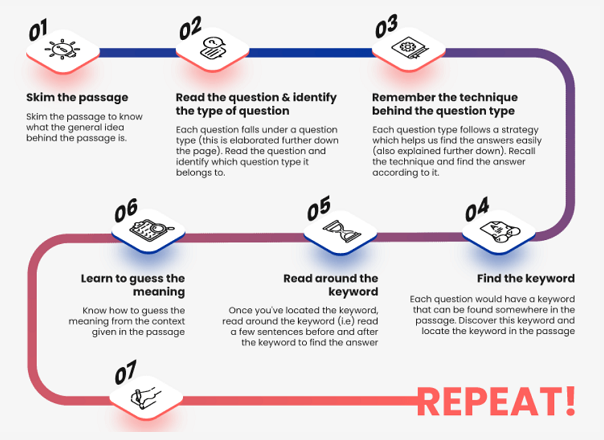 01

Skim the passage

Skim the passage to know what the general idea behind the passage is.

02

Read the question & identify the type of question

Each question falls under a question type (this is elaborated further down the page). Read the question and identify which question type it belongs to.

03

Remember the technique behind the question type

Each question type follows a strategy which helps us find the answers easily (also explained further down). Recall the technique and find the answer according to it.

04

Find the keyword

Each question would have a keyword that can be found somewhere in the passage. Discover this keyword and locate the keyword in the passage

05

Read around the keyword

Once you've located the keyword, read around the keyword (i.e) read a few sentences before and after the keyword to find the answer

06

Learn to guess the meaning

Know how to guess the meaning from the context given in the passage

07

REPEAT!